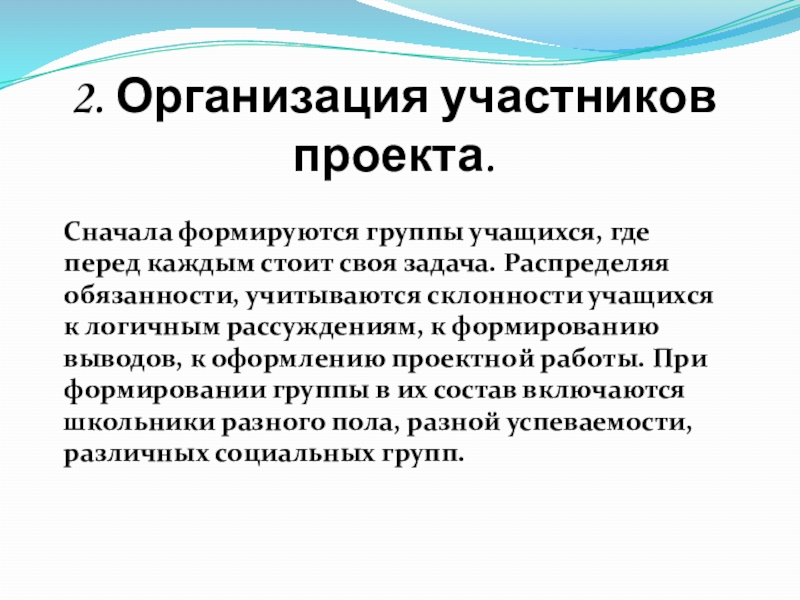 2. Организация участников проекта.

Сначала формируются группы учащихся, где перед каждым стоит своя задача. Распределяя обязанности, учитываются склонности учащихся к логичным рассуждениям, к формированию выводов, к оформлению проектной работы. При формировании группы в их состав включаются школьники разного пола, разной успеваемости, различных социальных групп.